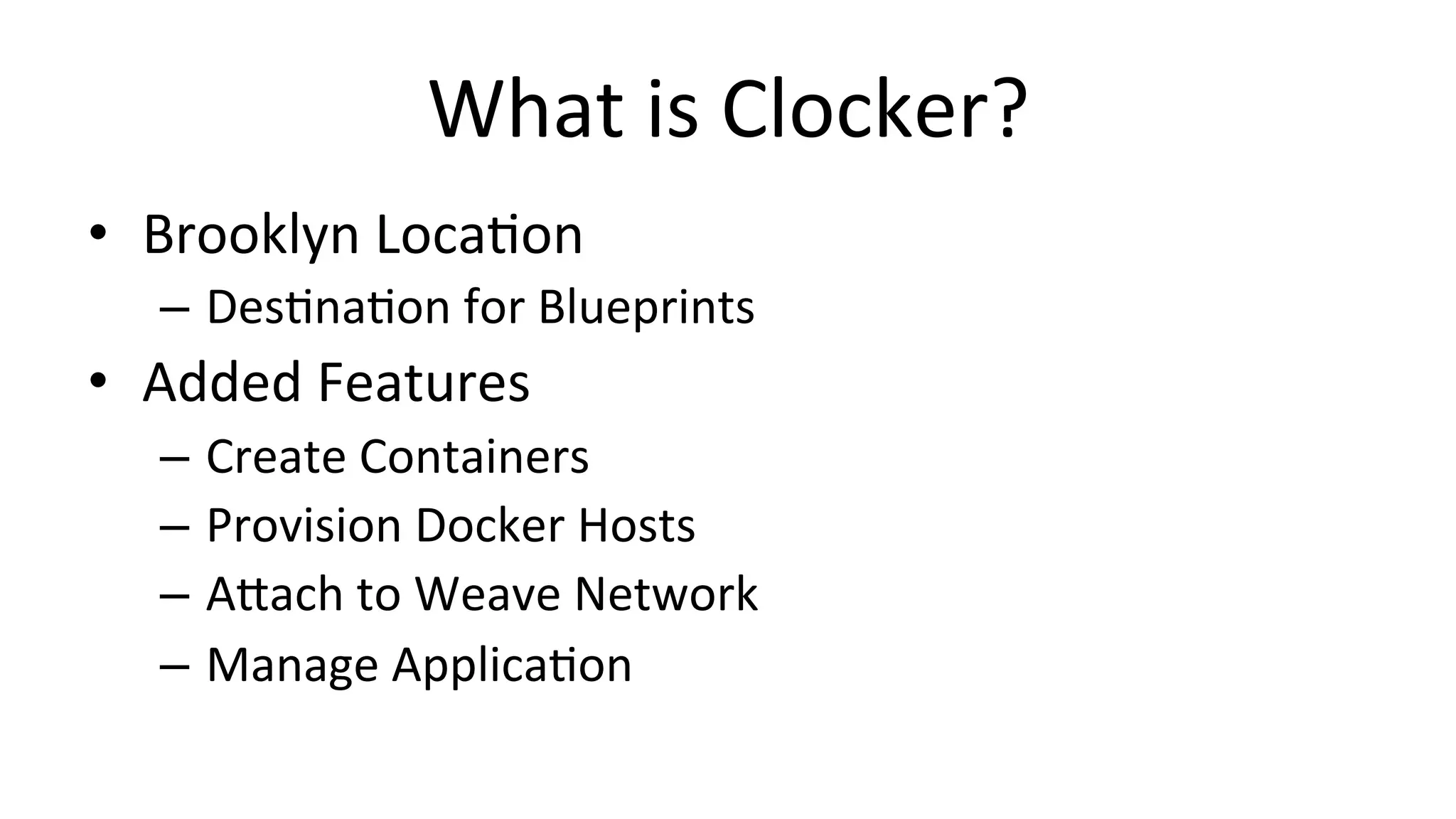 What is Clocker?

• Brooklyn Location
  – Destination for Blueprints
• Added Features
  – Create Containers
  – Provision Docker Hosts
  – Attach to Weave Network
  – Manage Application